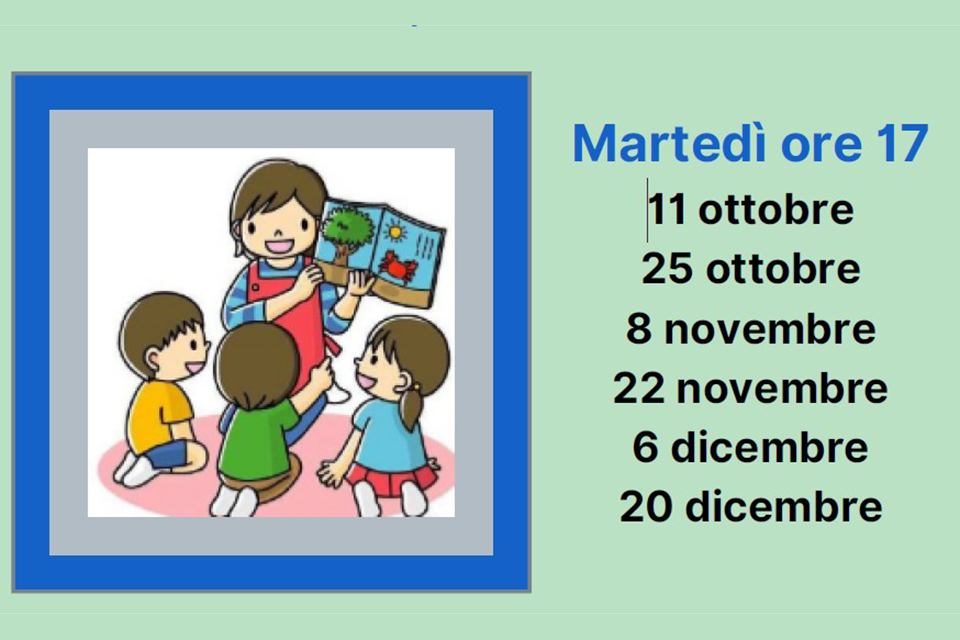 Martedì ore 17
11 ottobre
25 ottobre
8 novembre
22 novembre
6 dicembre
20 dicembre